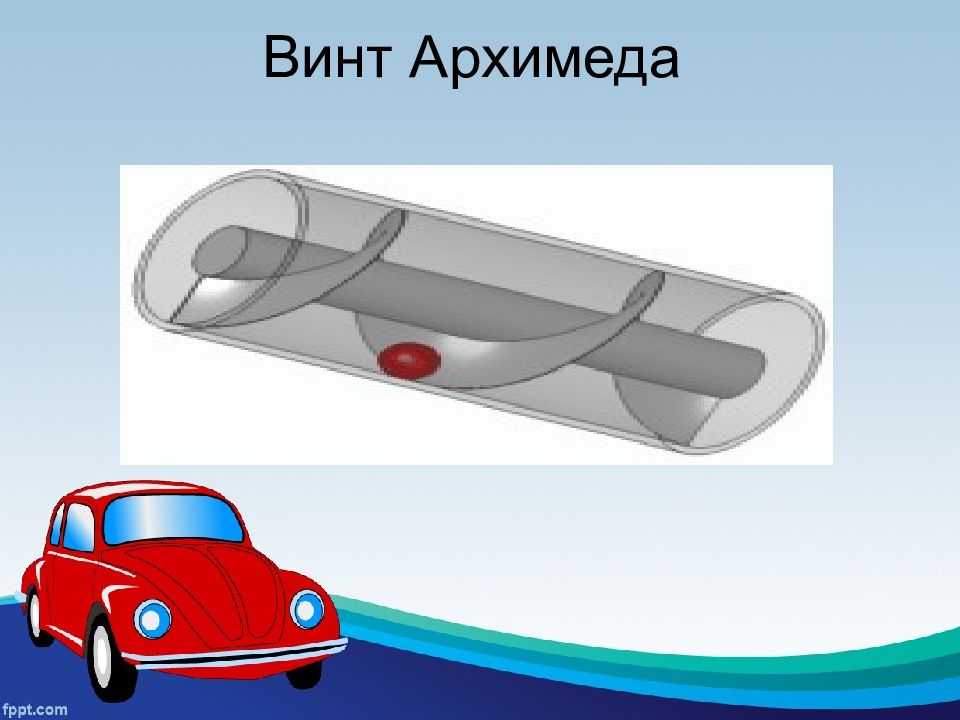 Винт Архимеда

fppt.com